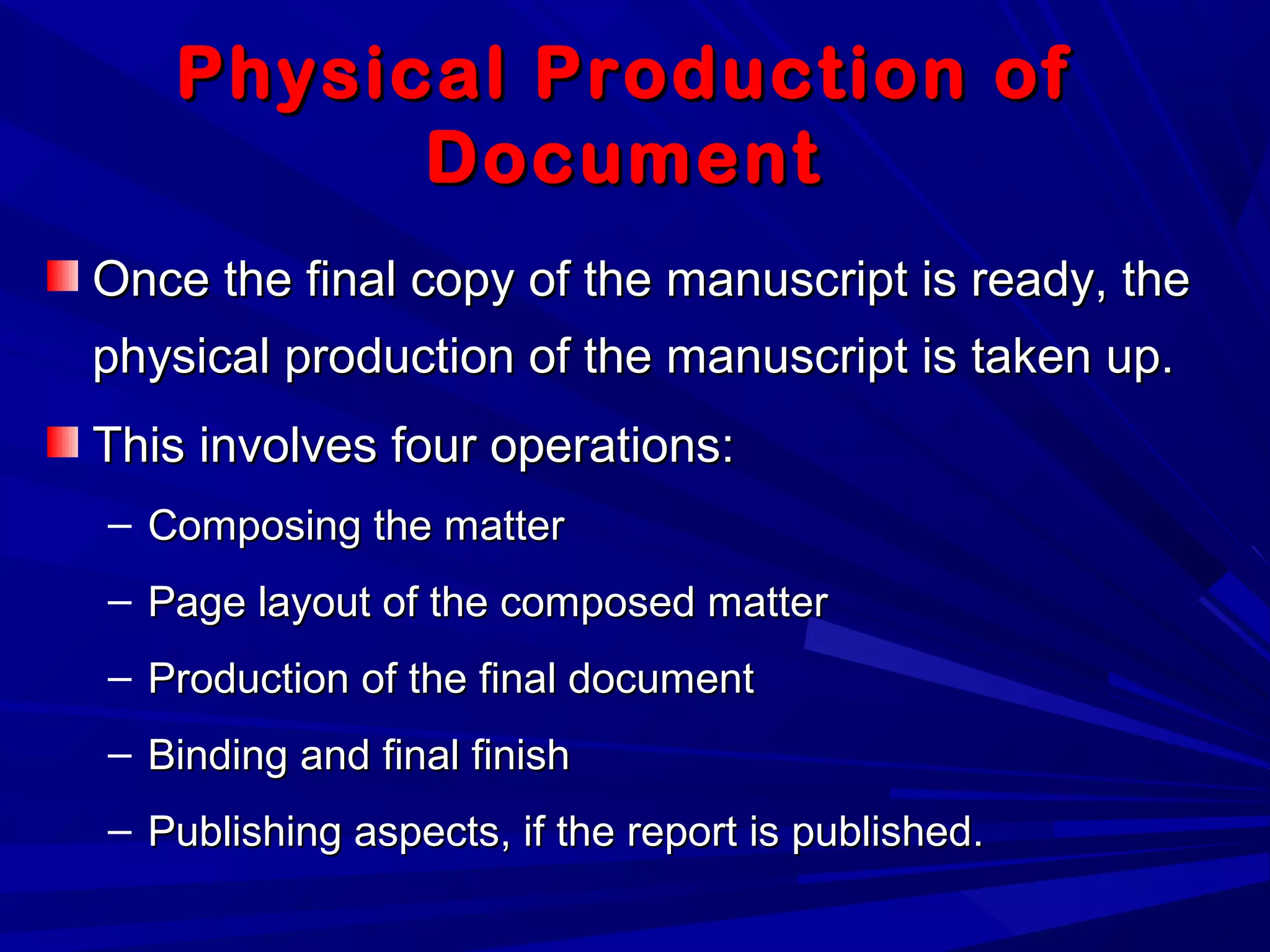 Physical Production of Document

Once the final copy of the manuscript is ready, the physical production of the manuscript is taken up.

This involves four operations:

– Composing the matter

– Page layout of the composed matter

– Production of the final document

– Binding and final finish

– Publishing aspects, if the report is published.